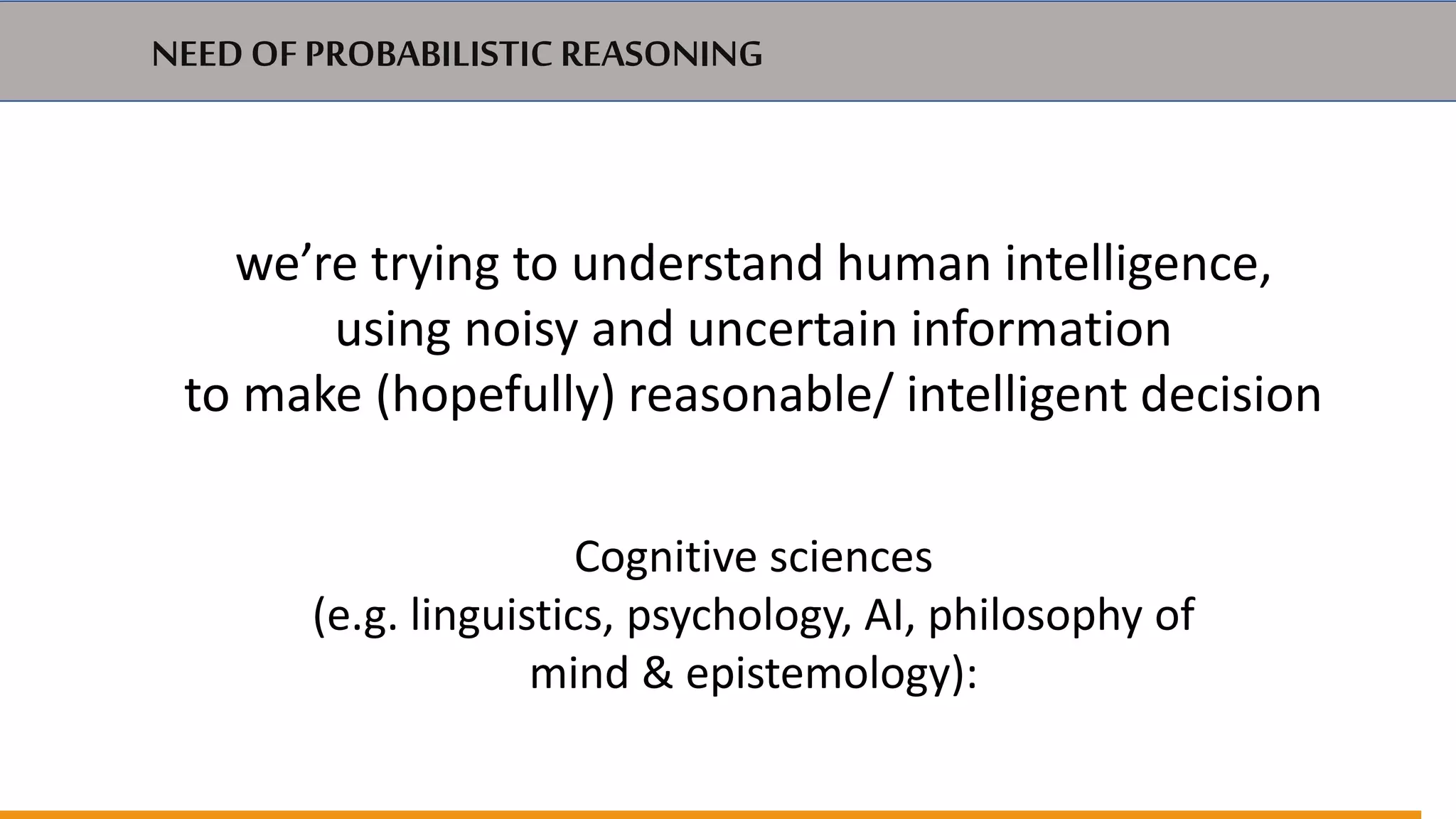 NEED OF PROBABILISTIC REASONING

we’re trying to understand human intelligence, using noisy and uncertain information to make (hopefully) reasonable/ intelligent decision

Cognitive sciences (e.g. linguistics, psychology, AI, philosophy of mind & epistemology):